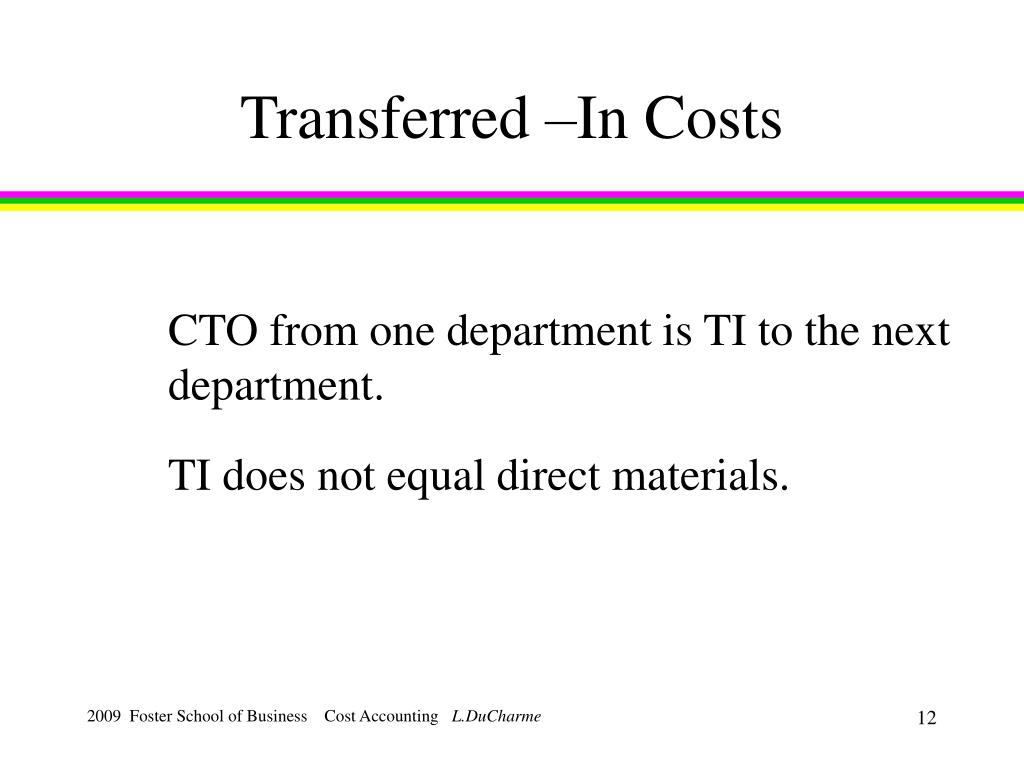 Transferred –In Costs

CTO from one department is TI to the next department.

TI does not equal direct materials.

2009 Foster School of Business Cost Accounting L.DuCharme

12